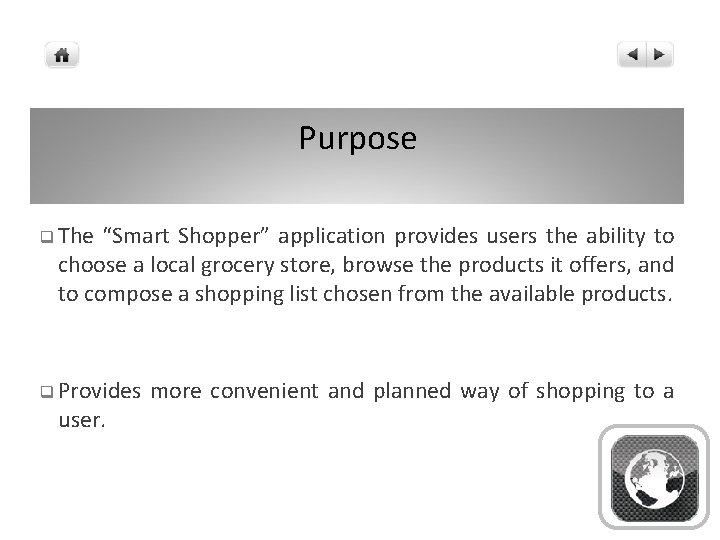 Purpose

❑ The “Smart Shopper” application provides users the ability to choose a local grocery store, browse the products it offers, and to compose a shopping list chosen from the available products.

❑ Provides more convenient and planned way of shopping to a user.